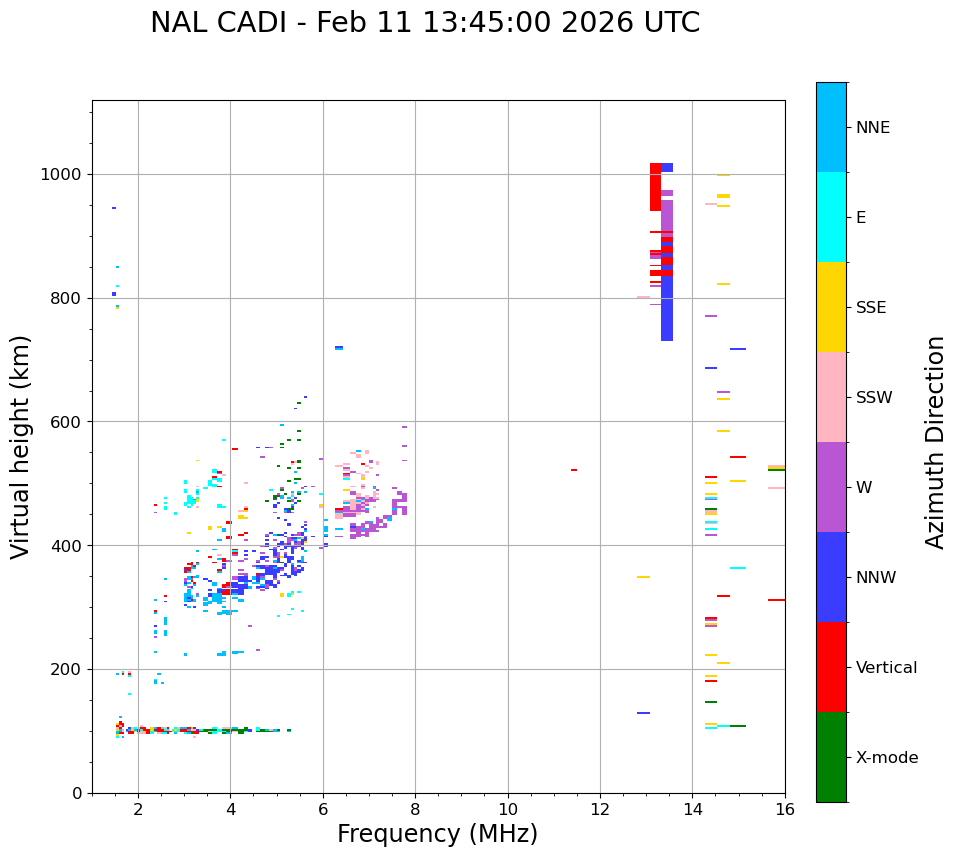 NAL CADI - Feb 11 13:45:00 2026 UTC

Virtual height (km)

1000
800
600
400
200
0

2
4
6
8
10
12
14
16

Frequency (MHz)

NNE
E
SSE
SSW
W
NNW
Vertical
X-mode

Azimuth Direction